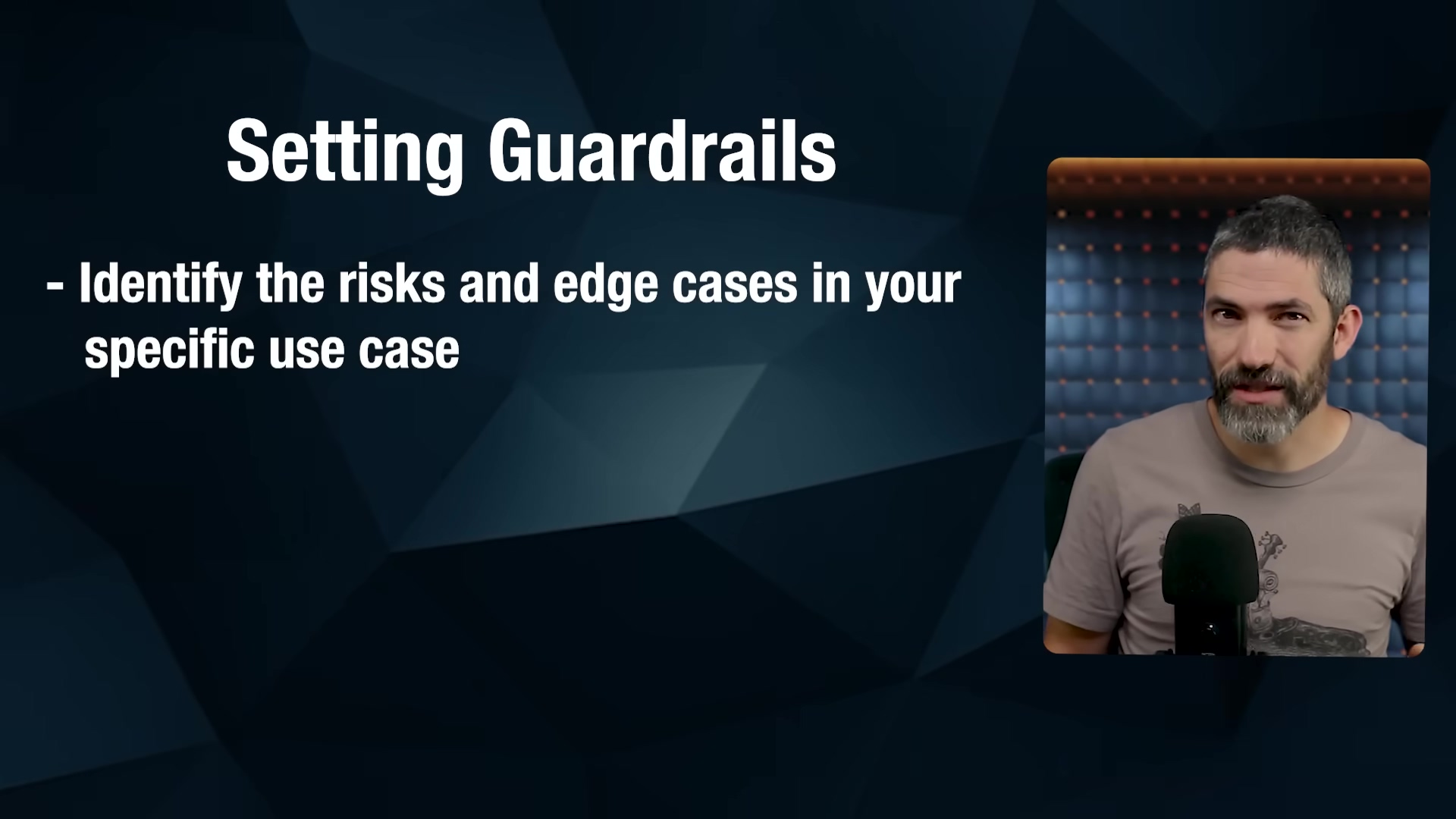 Setting Guardrails

- Identify the risks and edge cases in your specific use case